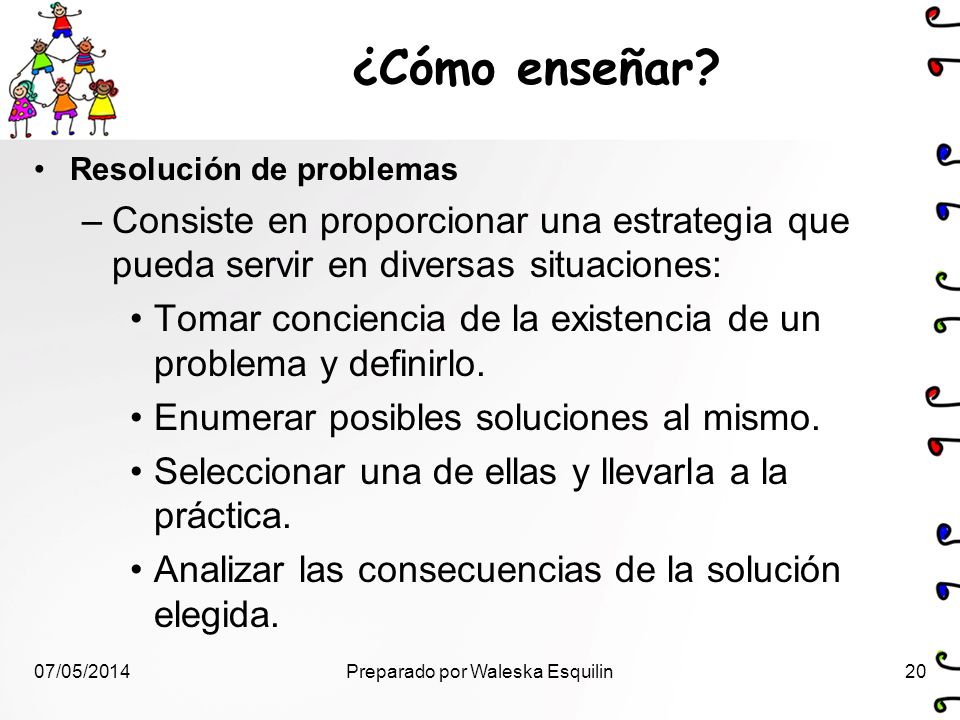 ¿Cómo enseñar?

• Resolución de problemas

– Consiste en proporcionar una estrategia que pueda servir en diversas situaciones:

• Tomar conciencia de la existencia de un problema y definirlo.

• Enumerar posibles soluciones al mismo.

• Seleccionar una de ellas y llevarla a la práctica.

• Analizar las consecuencias de la solución elegida.

07/05/2014 Preparado por Waleska Esquilin 20